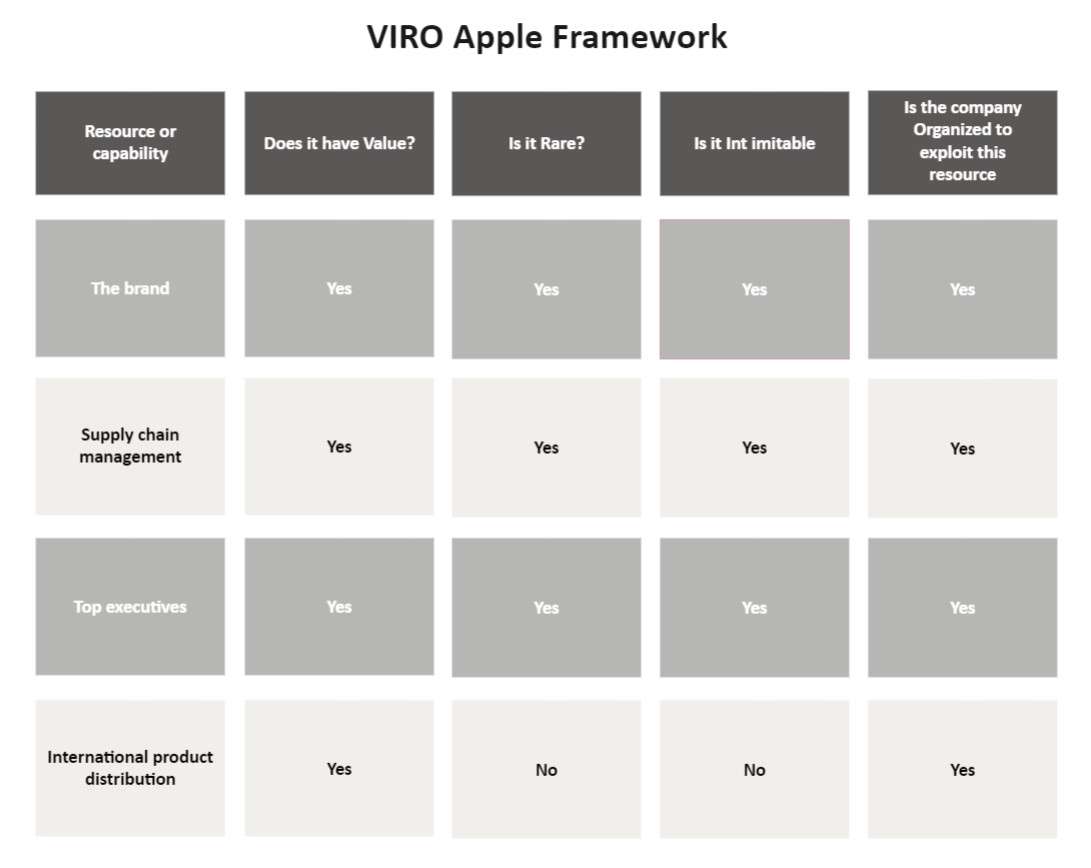 VIRO Apple Framework

| Resource or capability | Does it have Value? | Is it Rare? | Is it Int imitable | Is the company Organized to exploit this resource |
|---|---|---|---|---|
| The brand | Yes | Yes | Yes | Yes |
| Supply chain management | Yes | Yes | Yes | Yes |
| Top executives | Yes | Yes | Yes | Yes |
| International product distribution | Yes | No | No | Yes |